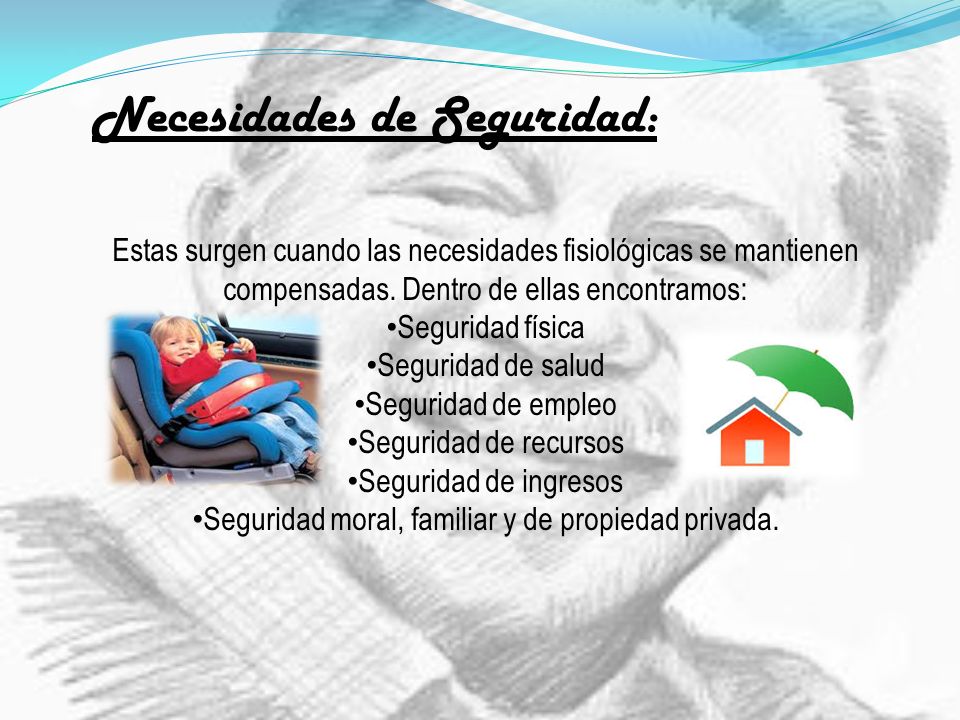 Necesidades de Seguridad:

Estas surgen cuando las necesidades fisiológicas se mantienen compensadas. Dentro de ellas encontramos:
•Seguridad física
•Seguridad de salud
•Seguridad de empleo
•Seguridad de recursos
•Seguridad de ingresos
•Seguridad moral, familiar y de propiedad privada.